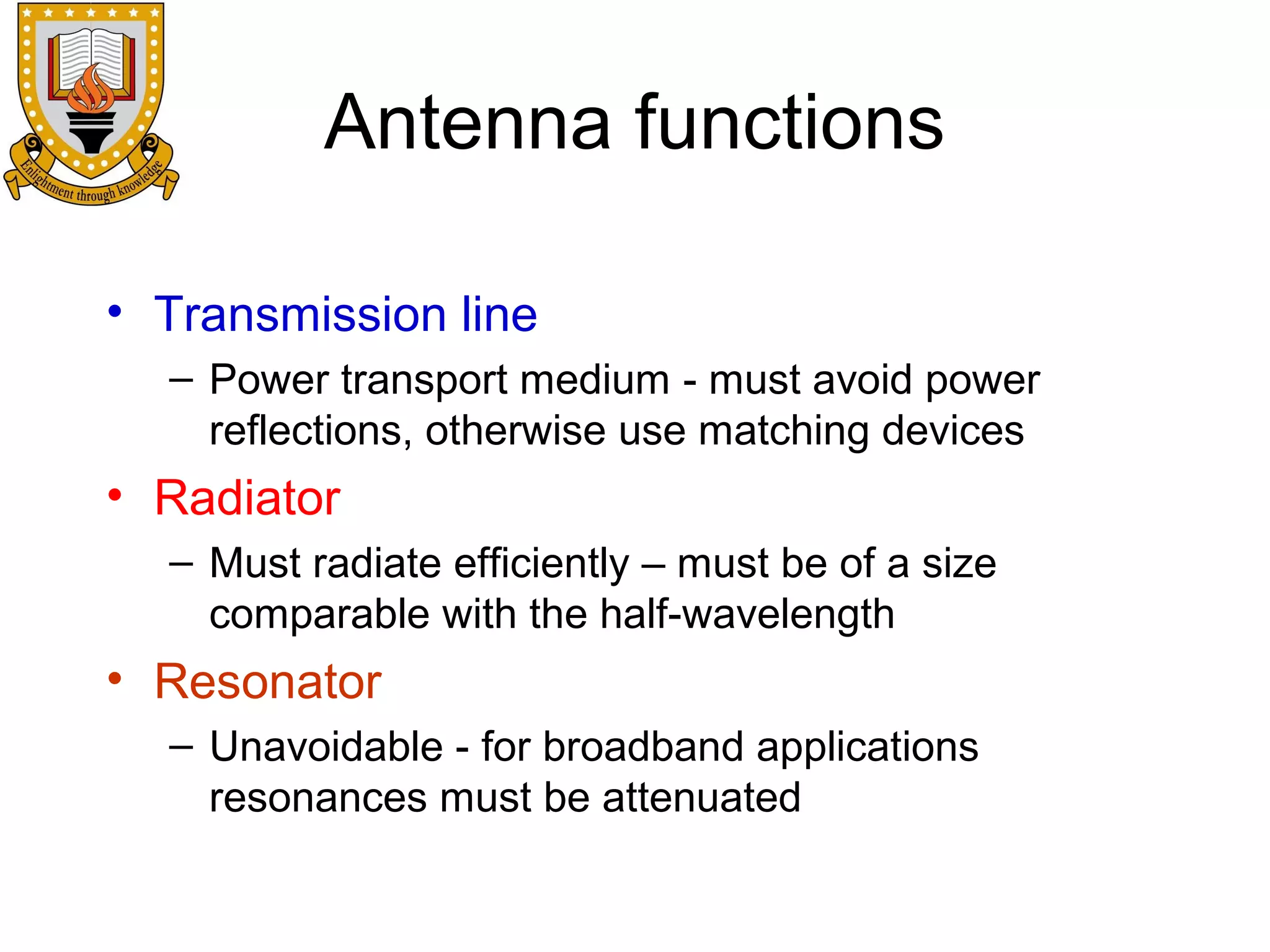 Enlightment through knowledge

Antenna functions

• Transmission line
– Power transport medium - must avoid power reflections, otherwise use matching devices

• Radiator
– Must radiate efficiently – must be of a size comparable with the half-wavelength

• Resonator
– Unavoidable - for broadband applications resonances must be attenuated